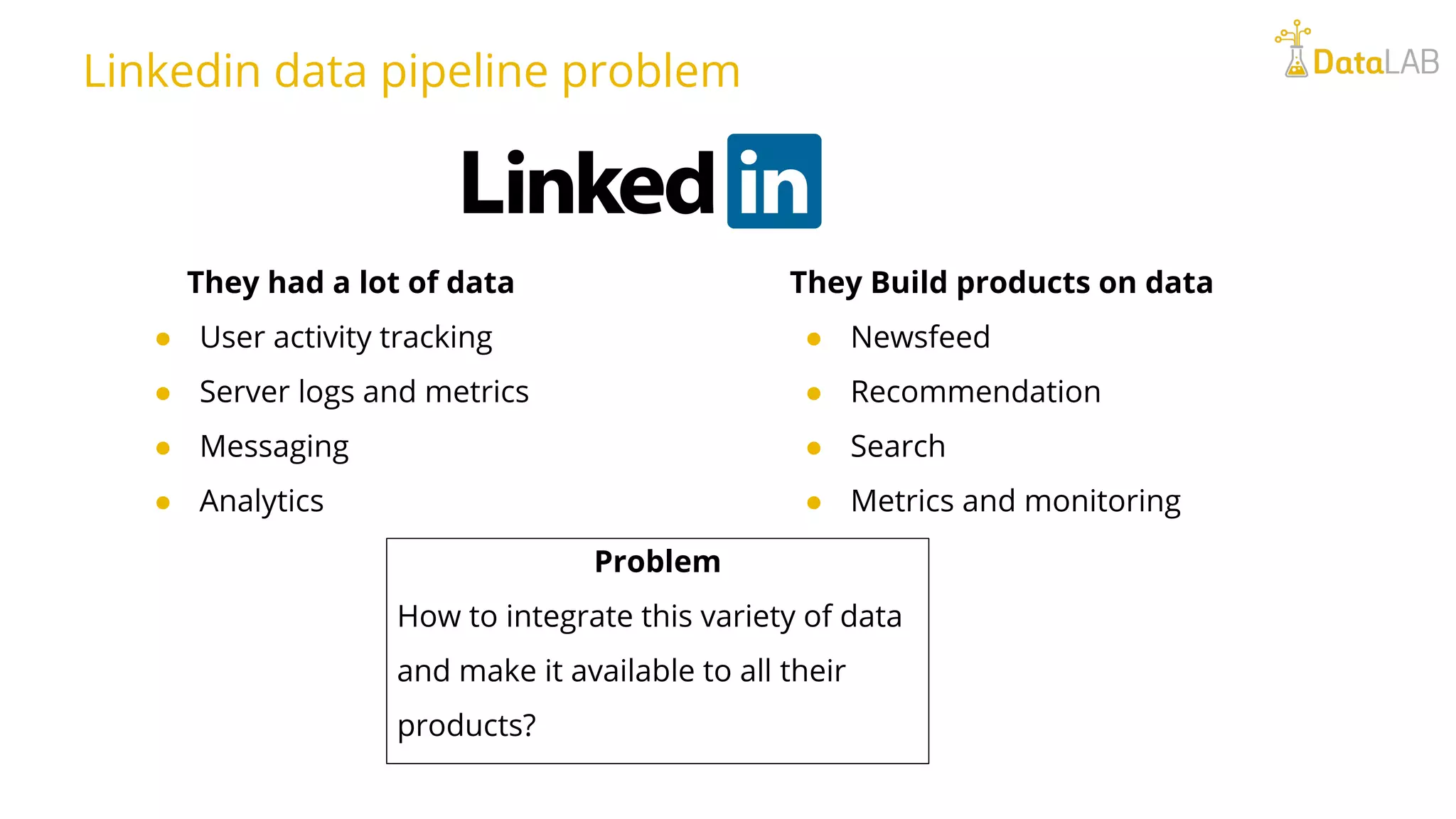 Linkedin data pipeline problem

DataLAB

Linked in

They had a lot of data

- User activity tracking
- Server logs and metrics
- Messaging
- Analytics

They Build products on data

- Newsfeed
- Recommendation
- Search
- Metrics and monitoring

Problem

How to integrate this variety of data and make it available to all their products?